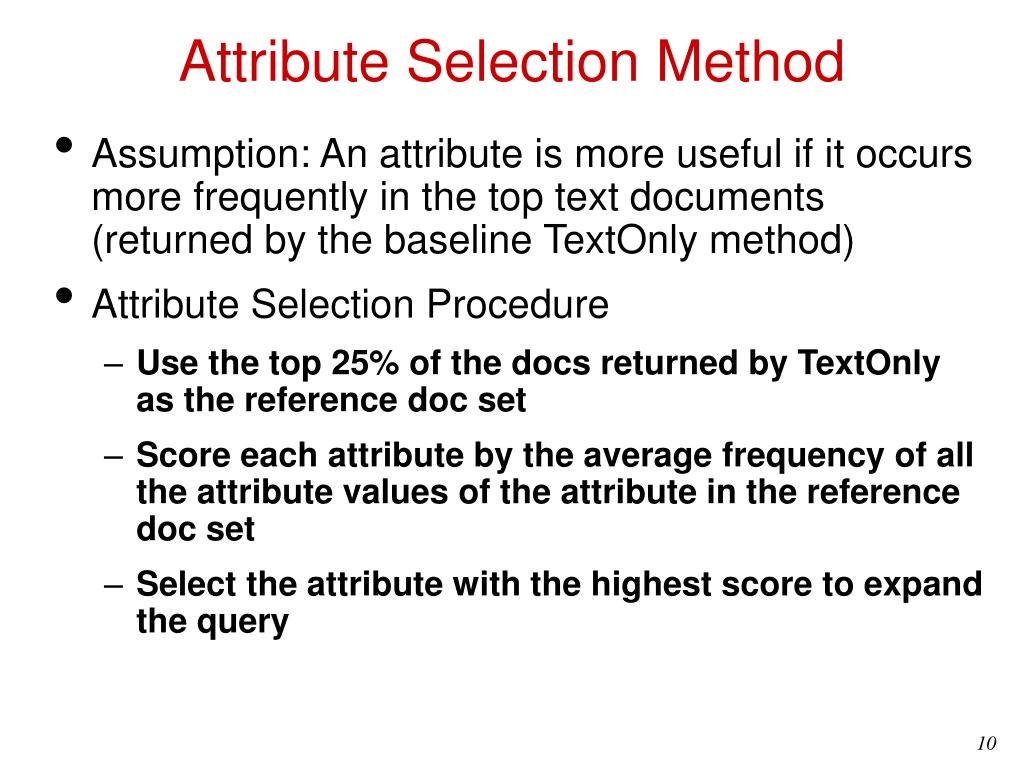 Attribute Selection Method

• Assumption: An attribute is more useful if it occurs more frequently in the top text documents (returned by the baseline TextOnly method)

• Attribute Selection Procedure

– Use the top 25% of the docs returned by TextOnly as the reference doc set

– Score each attribute by the average frequency of all the attribute values of the attribute in the reference doc set

– Select the attribute with the highest score to expand the query

10